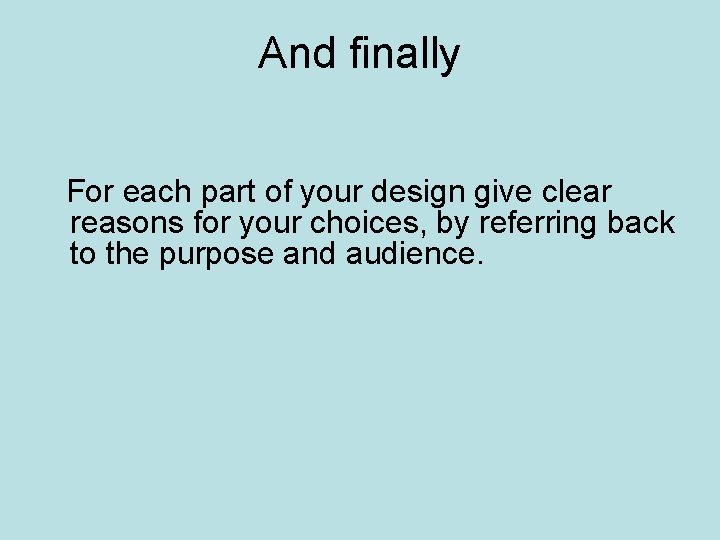 And finally

For each part of your design give clear reasons for your choices, by referring back to the purpose and audience.